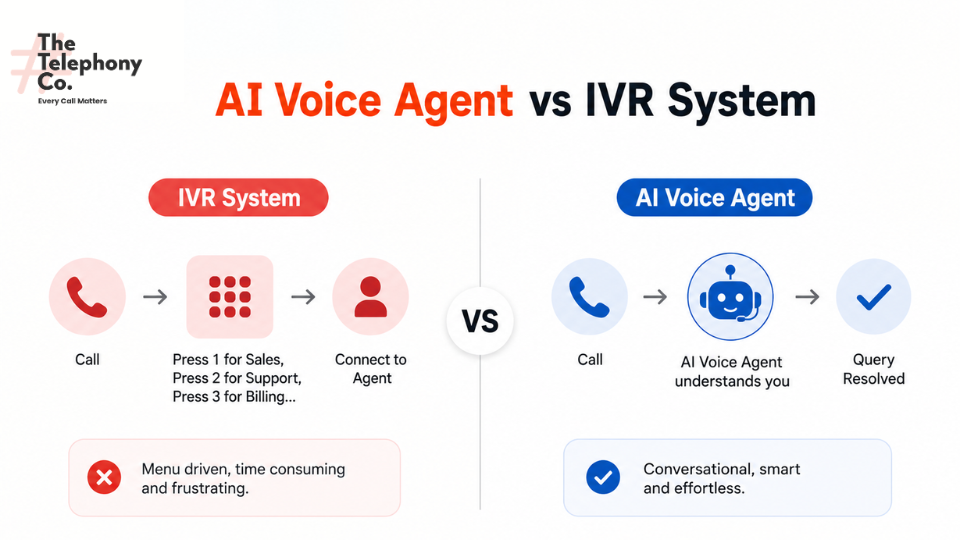 The Telephony Co.
Every Call Matters

AI Voice Agent vs IVR System

IVR System

Call

Press 1 for Sales, Press 2 for Support, Press 3 for Billing...

Connect to Agent

Menu driven, time consuming and frustrating.

VS

AI Voice Agent

Call

AI Voice Agent understands you

Query Resolved

Conversational, smart and effortless.